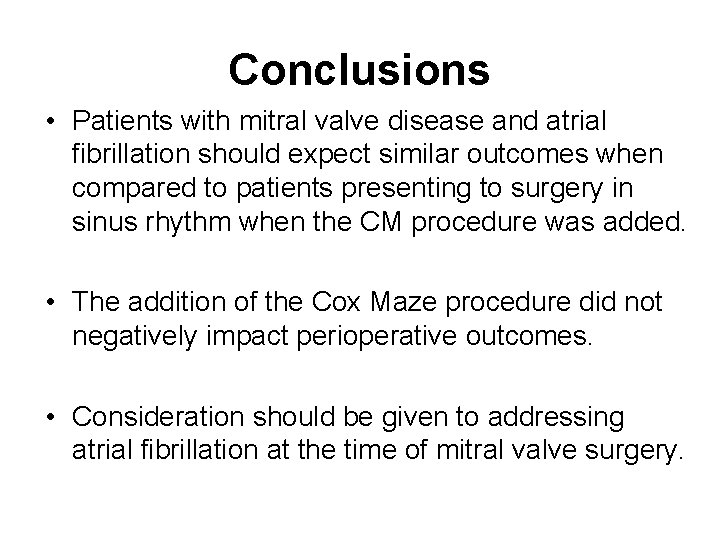 Conclusions

• Patients with mitral valve disease and atrial fibrillation should expect similar outcomes when compared to patients presenting to surgery in sinus rhythm when the CM procedure was added.

• The addition of the Cox Maze procedure did not negatively impact perioperative outcomes.

• Consideration should be given to addressing atrial fibrillation at the time of mitral valve surgery.